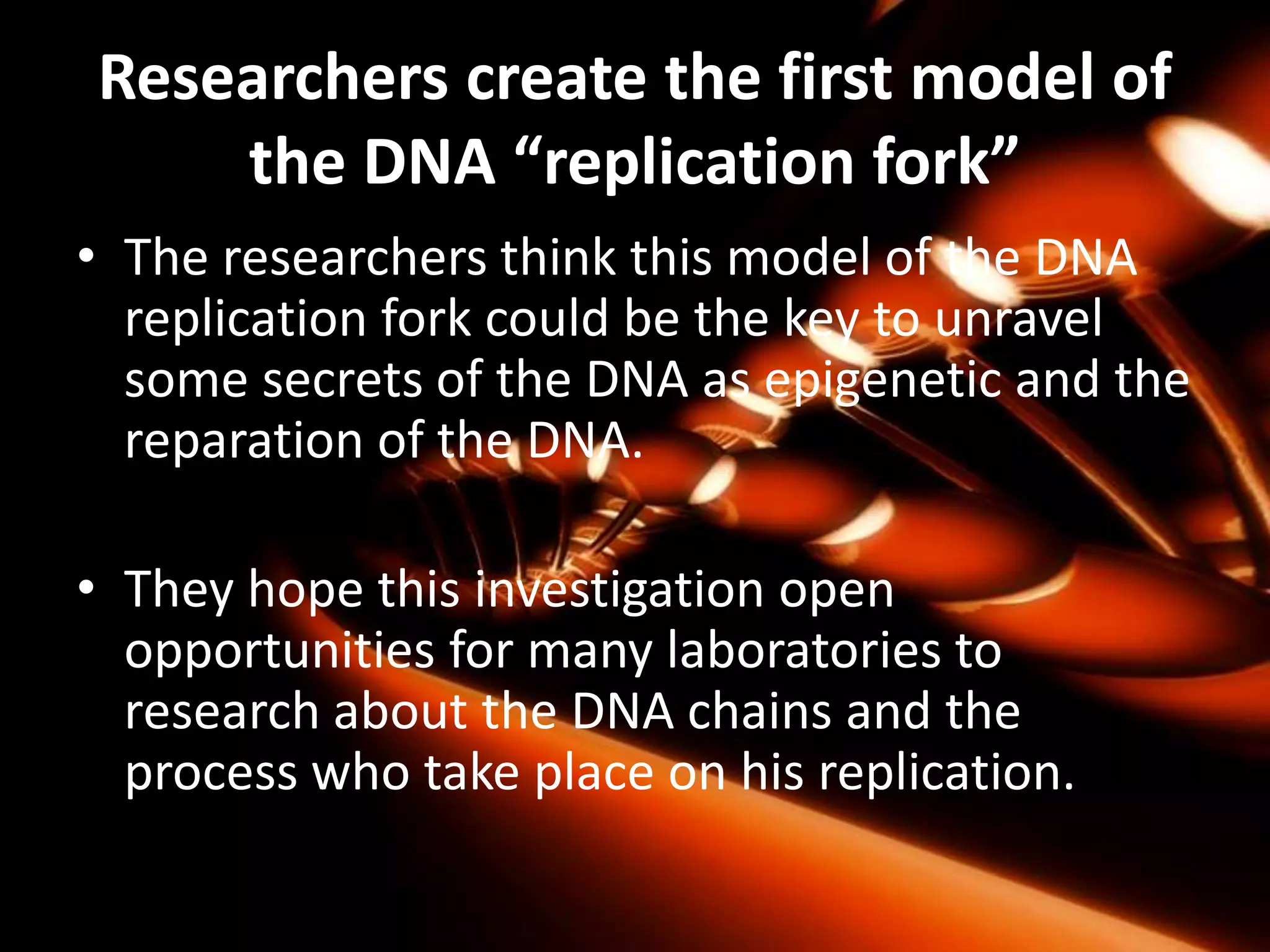 Researchers create the first model of the DNA “replication fork”

• The researchers think this model of the DNA replication fork could be the key to unravel some secrets of the DNA as epigenetic and the reparation of the DNA.

• They hope this investigation open opportunities for many laboratories to research about the DNA chains and the process who take place on his replication.